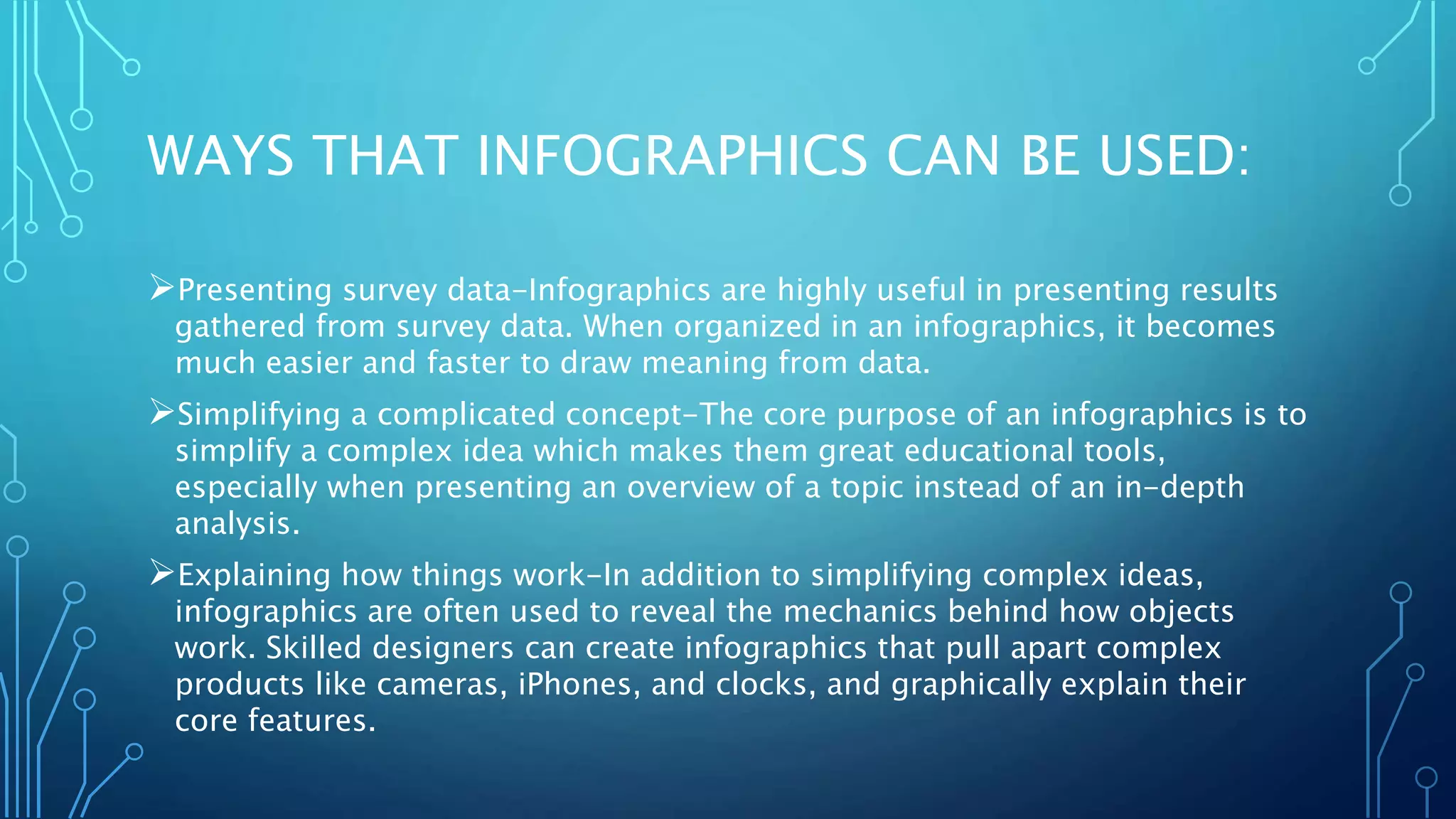 WAYS THAT INFOGRAPHICS CAN BE USED:

➢Presenting survey data-Infographics are highly useful in presenting results gathered from survey data. When organized in an infographics, it becomes much easier and faster to draw meaning from data.

➢Simplifying a complicated concept-The core purpose of an infographics is to simplify a complex idea which makes them great educational tools, especially when presenting an overview of a topic instead of an in-depth analysis.

➢Explaining how things work-In addition to simplifying complex ideas, infographics are often used to reveal the mechanics behind how objects work. Skilled designers can create infographics that pull apart complex products like cameras, iPhones, and clocks, and graphically explain their core features.